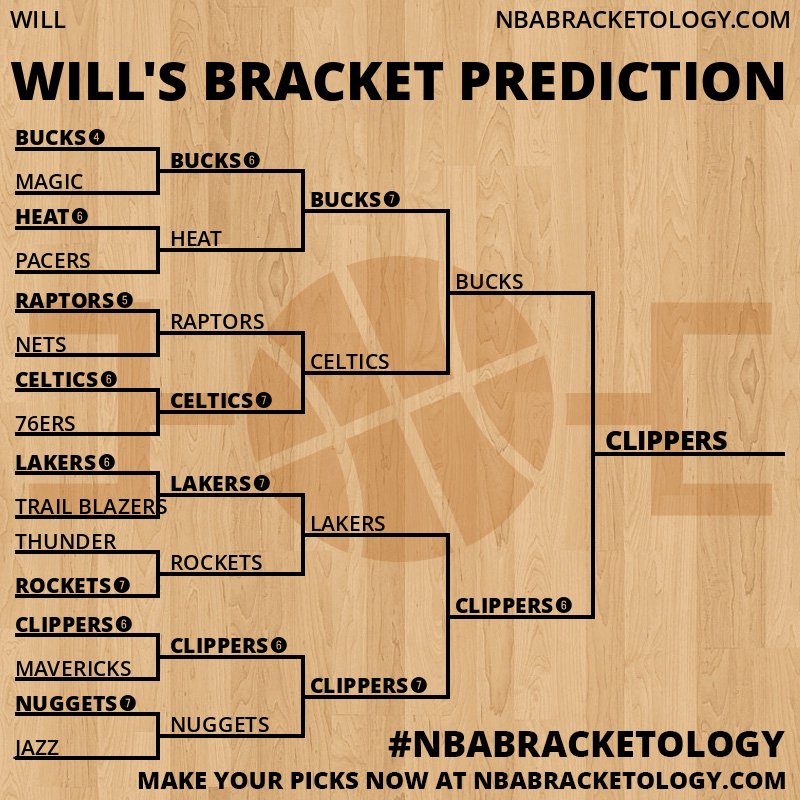 WILL

NBABRACKETOLOGY.COM

WILL'S BRACKET PREDICTION

BUCKS 4
MAGIC
HEAT 6
PACERS
RAPTORS 5
NETS
CELTICS 6
76ERS
LAKERS 6
TRAIL BLAZERS
THUNDER
ROCKETS 7
CLIPPERS 6
MAVERICKS
NUGGETS 7
JAZZ

BUCKS 6
HEAT
RAPTORS
CELTICS 7
LAKERS 7
ROCKETS
CLIPPERS 6
NUGGETS

BUCKS 7
CELTICS
LAKERS
CLIPPERS 7

BUCKS
CLIPPERS 6

CLIPPERS

#NBABRACKETOLOGY
MAKE YOUR PICKS NOW AT NBABRACKETOLOGY.COM